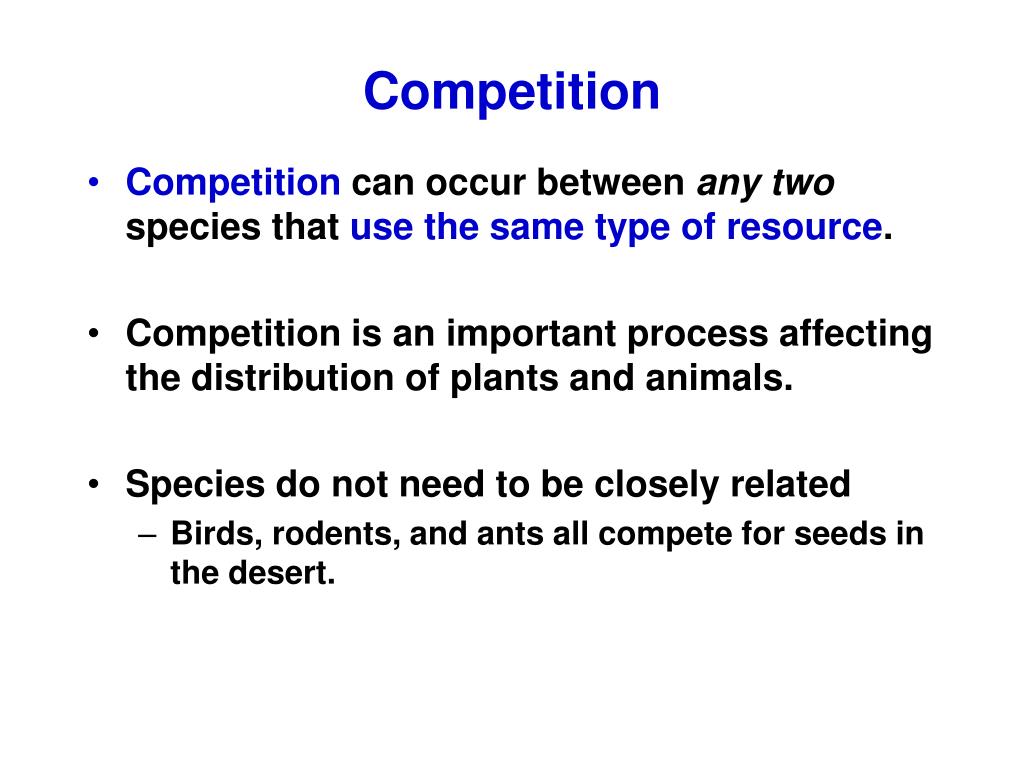 Competition

• Competition can occur between any two species that use the same type of resource.

• Competition is an important process affecting the distribution of plants and animals.

• Species do not need to be closely related
– Birds, rodents, and ants all compete for seeds in the desert.